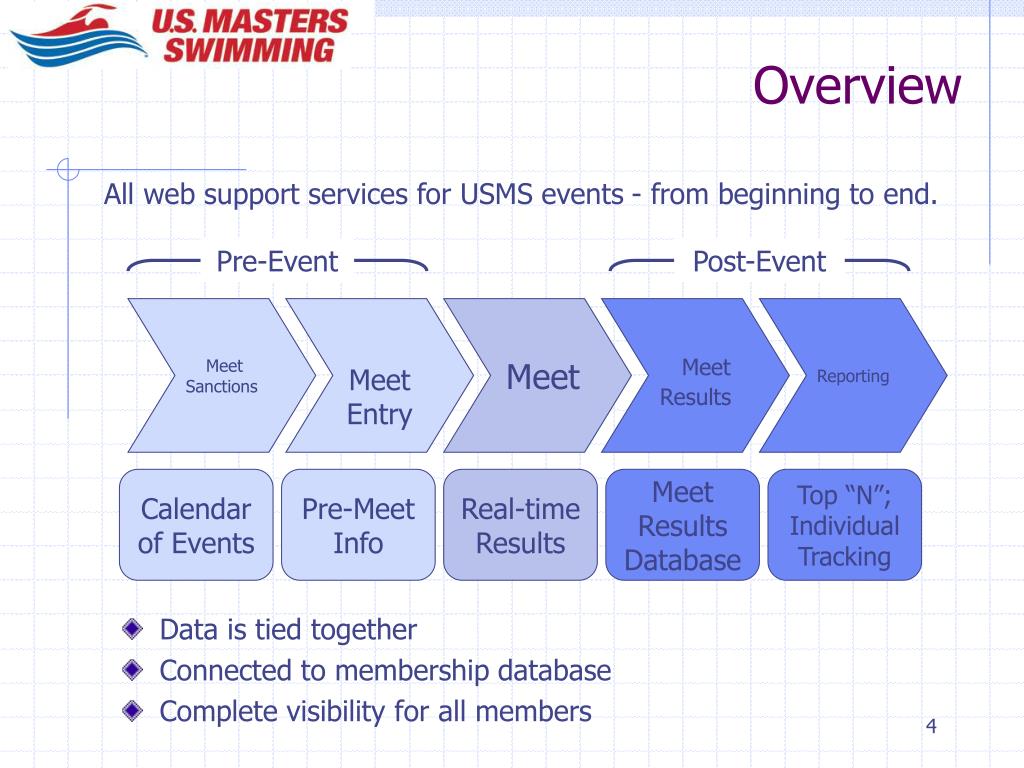 U.S. MASTERS SWIMMING

Overview

All web support services for USMS events - from beginning to end.

Pre-Event

Post-Event

Meet Sanctions

Meet Entry

Meet

Meet Results

Reporting

Calendar of Events

Pre-Meet Info

Real-time Results

Meet Results Database

Top “N”; Individual Tracking

Data is tied together

Connected to membership database

Complete visibility for all members

4